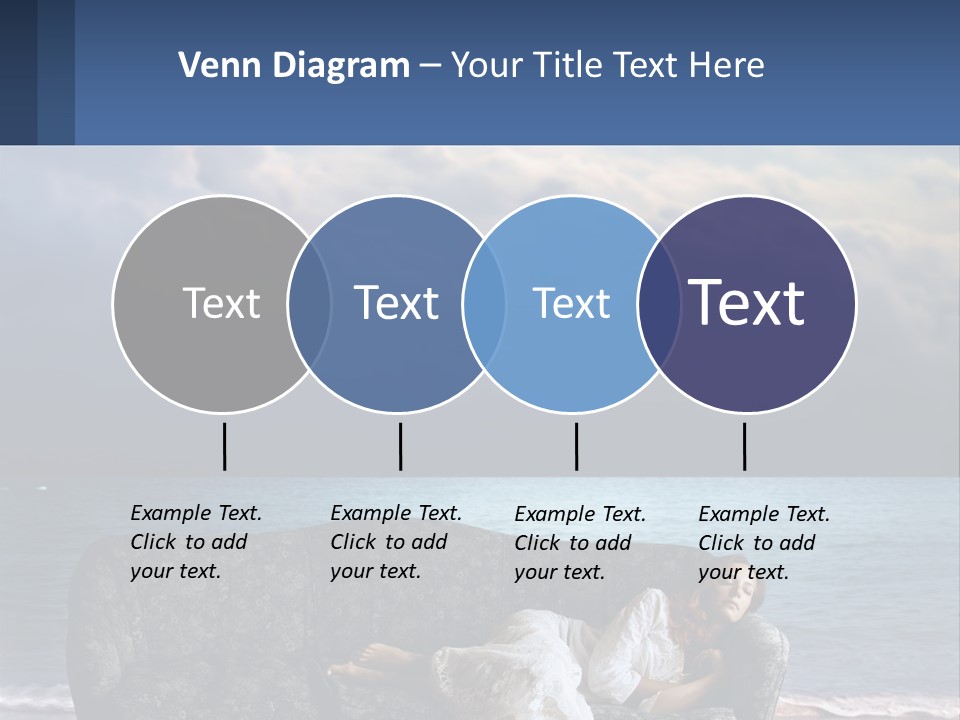 Venn Diagram – Your Title Text Here

Text

Text

Text

Text

Example Text. Click to add your text.

Example Text. Click to add your text.

Example Text. Click to add your text.

Example Text. Click to add your text.